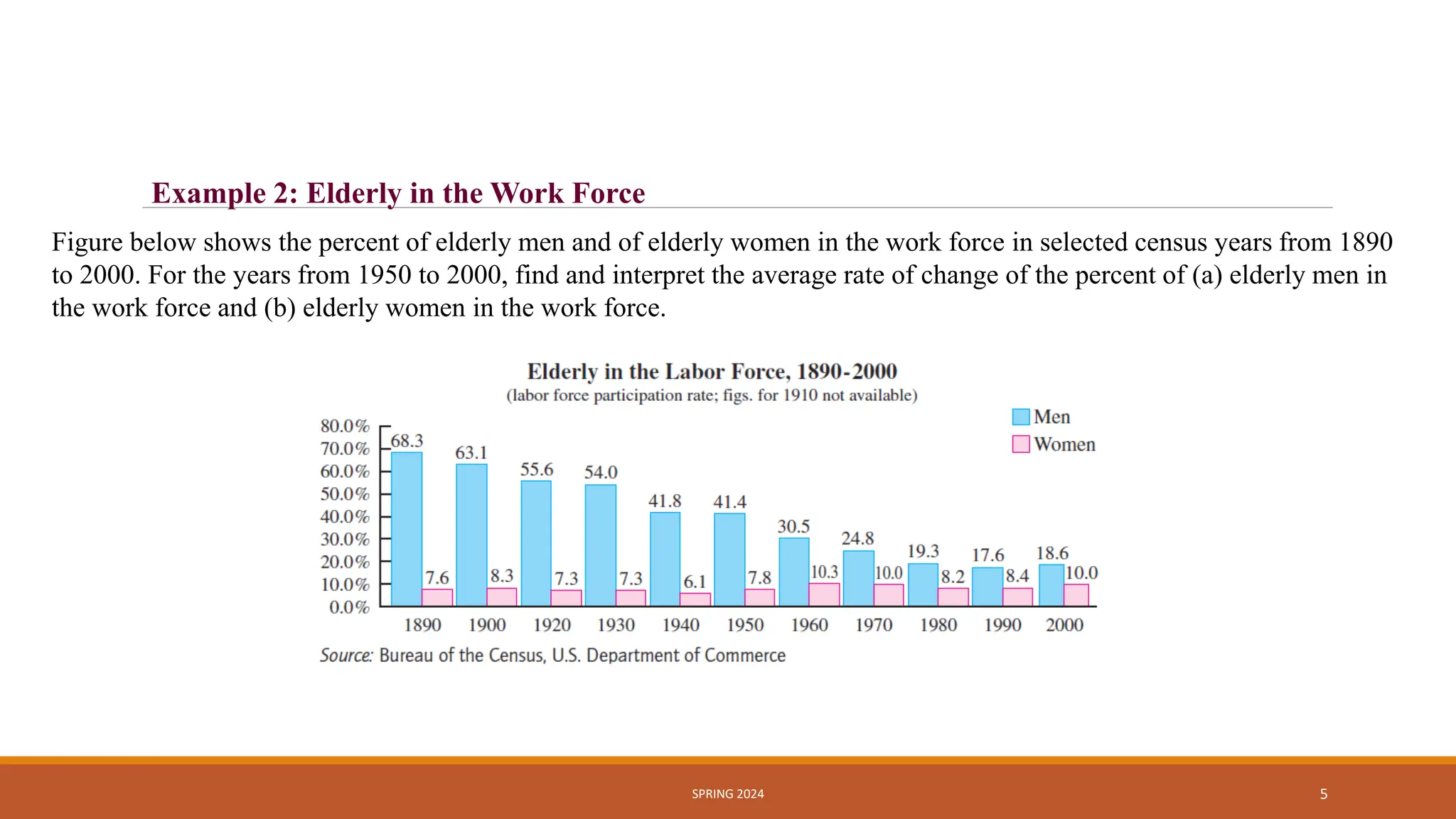 Example 2: Elderly in the Work Force

Figure below shows the percent of elderly men and of elderly women in the work force in selected census years from 1890 to 2000. For the years from 1950 to 2000, find and interpret the average rate of change of the percent of (a) elderly men in the work force and (b) elderly women in the work force.

Elderly in the Labor Force, 1890-2000
(labor force participation rate; figs. for 1910 not available)

Men
Women

80.0%
70.0%
60.0%
50.0%
40.0%
30.0%
20.0%
10.0%
0.0%

68.3 7.6 63.1 8.3 55.6 7.3 54.0 7.3 41.8 6.1 41.4 7.8 30.5 10.3 24.8 10.0 19.3 8.2 17.6 8.4 18.6 10.0

1890 1900 1920 1930 1940 1950 1960 1970 1980 1990 2000

Source: Bureau of the Census, U.S. Department of Commerce

SPRING 2024

5